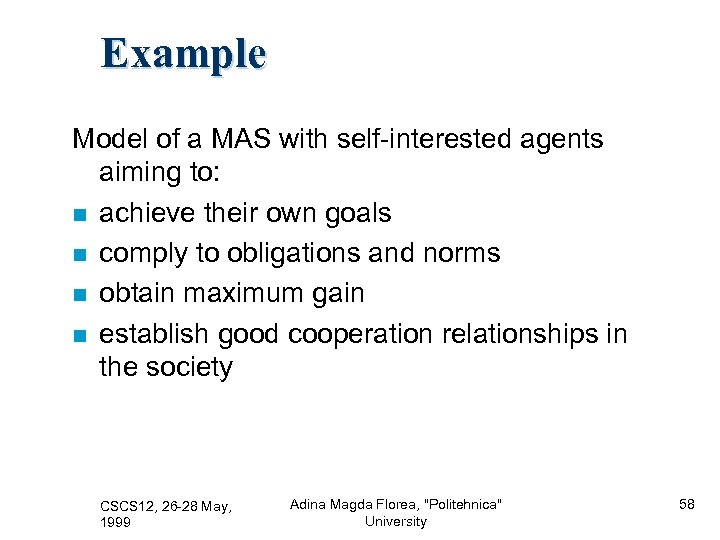 Example

Model of a MAS with self-interested agents aiming to:

- achieve their own goals
- comply to obligations and norms
- obtain maximum gain
- establish good cooperation relationships in the society

CSCS12, 26-28 May, 1999

Adina Magda Florea, "Politehnica" University

58